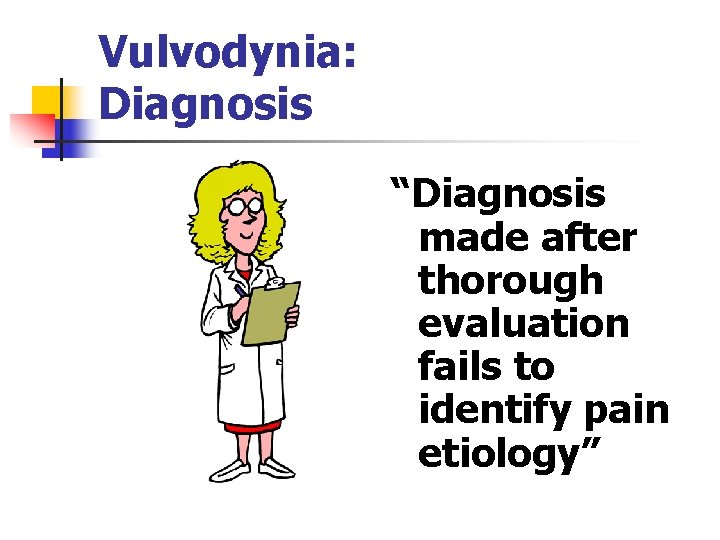 Vulvodynia: Diagnosis

“Diagnosis made after thorough evaluation fails to identify pain etiology”